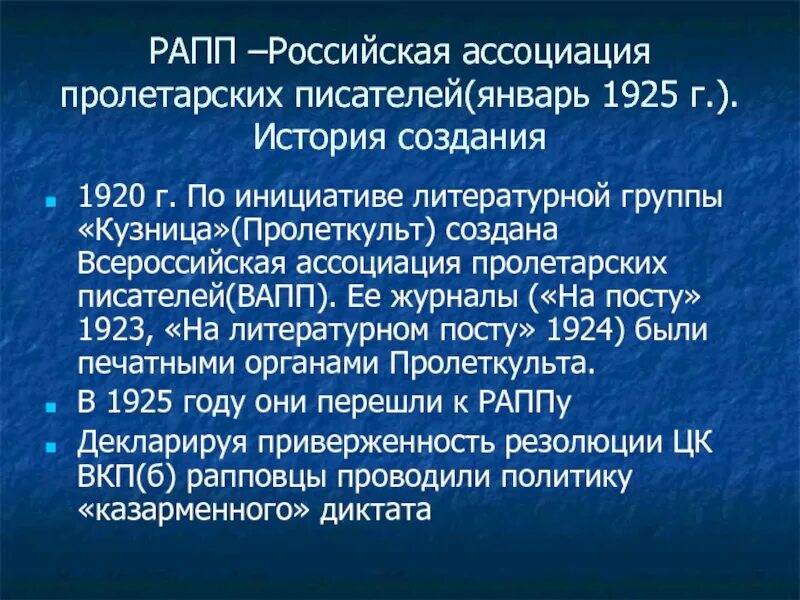 РАПП –Российская ассоциация пролетарских писателей(январь 1925 г.). История создания

1920 г. По инициативе литературной группы «Кузница»(Пролеткульт) создана Всероссийская ассоциация пролетарских писателей(ВАПП). Ее журналы («На посту» 1923, «На литературном посту» 1924) были печатными органами Пролеткульта.

В 1925 году они перешли к РАППу

Декларируя приверженность резолюции ЦК ВКП(б) рапповцы проводили политику «казарменного» диктата